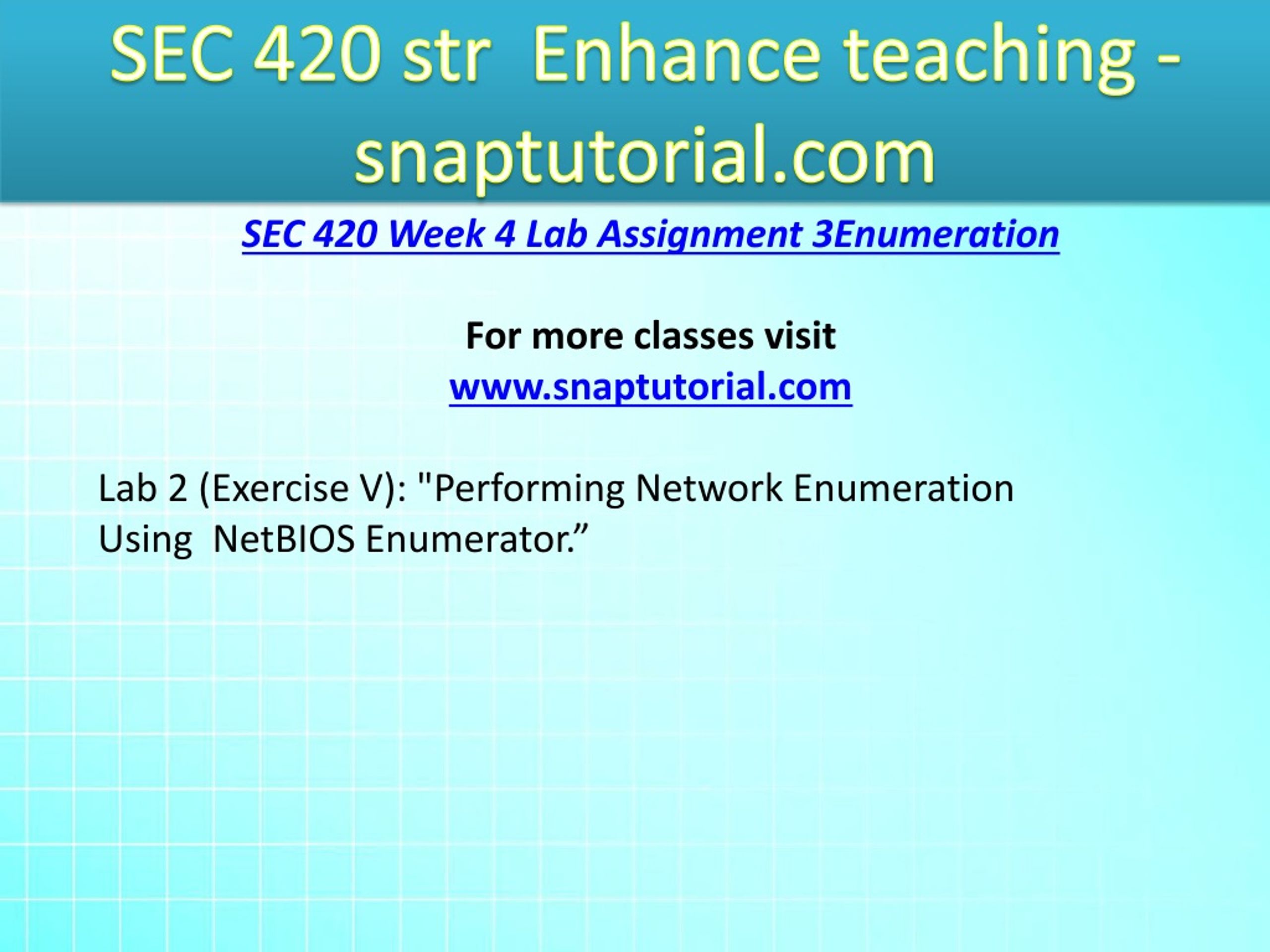 SEC 420 str Enhance teaching - snaptutorial.com

SEC 420 Week 4 Lab Assignment 3Enumeration

For more classes visit
www.snaptutorial.com

Lab 2 (Exercise V): "Performing Network Enumeration Using NetBIOS Enumerator.”